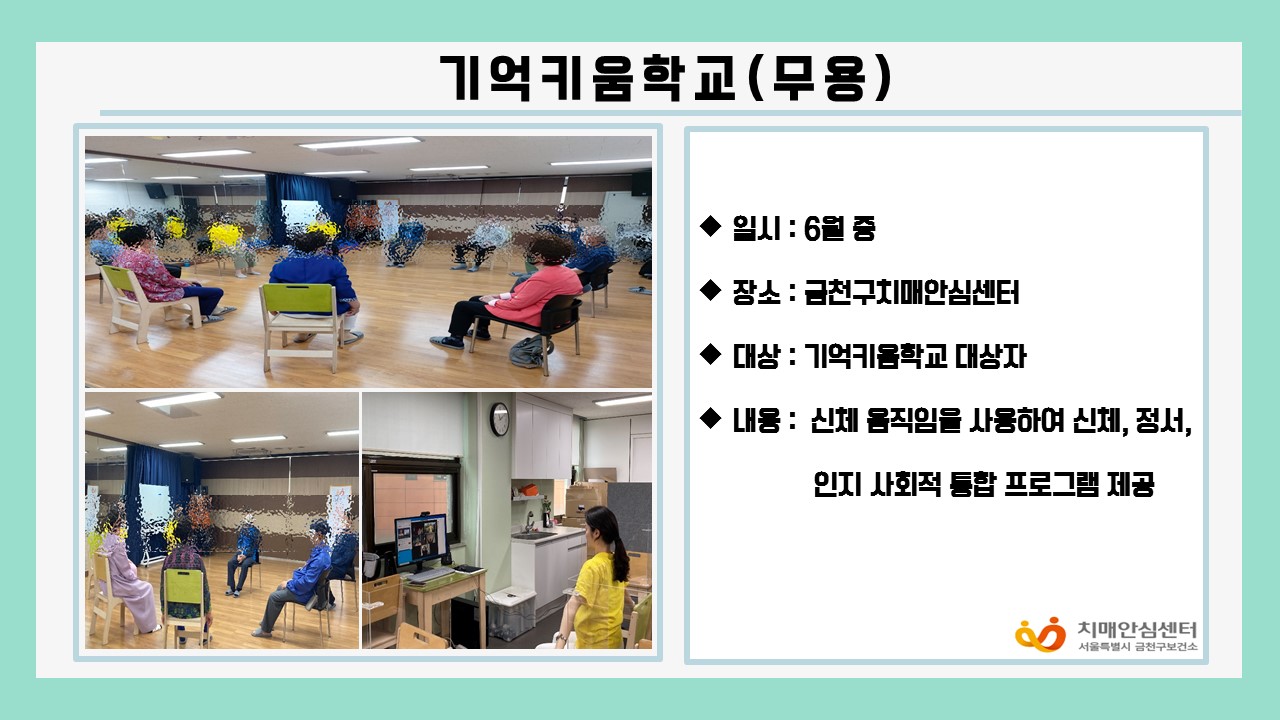 기억키움학교(무용)

◆ 일시 : 6월 중

◆ 장소 : 금천구치매안심센터

◆ 대상 : 기억키움학교 대상자

◆ 내용 : 신체 움직임을 사용하여 신체, 정서, 인지 사회적 통합 프로그램 제공

치매안심센터
서울특별시 금천구보건소